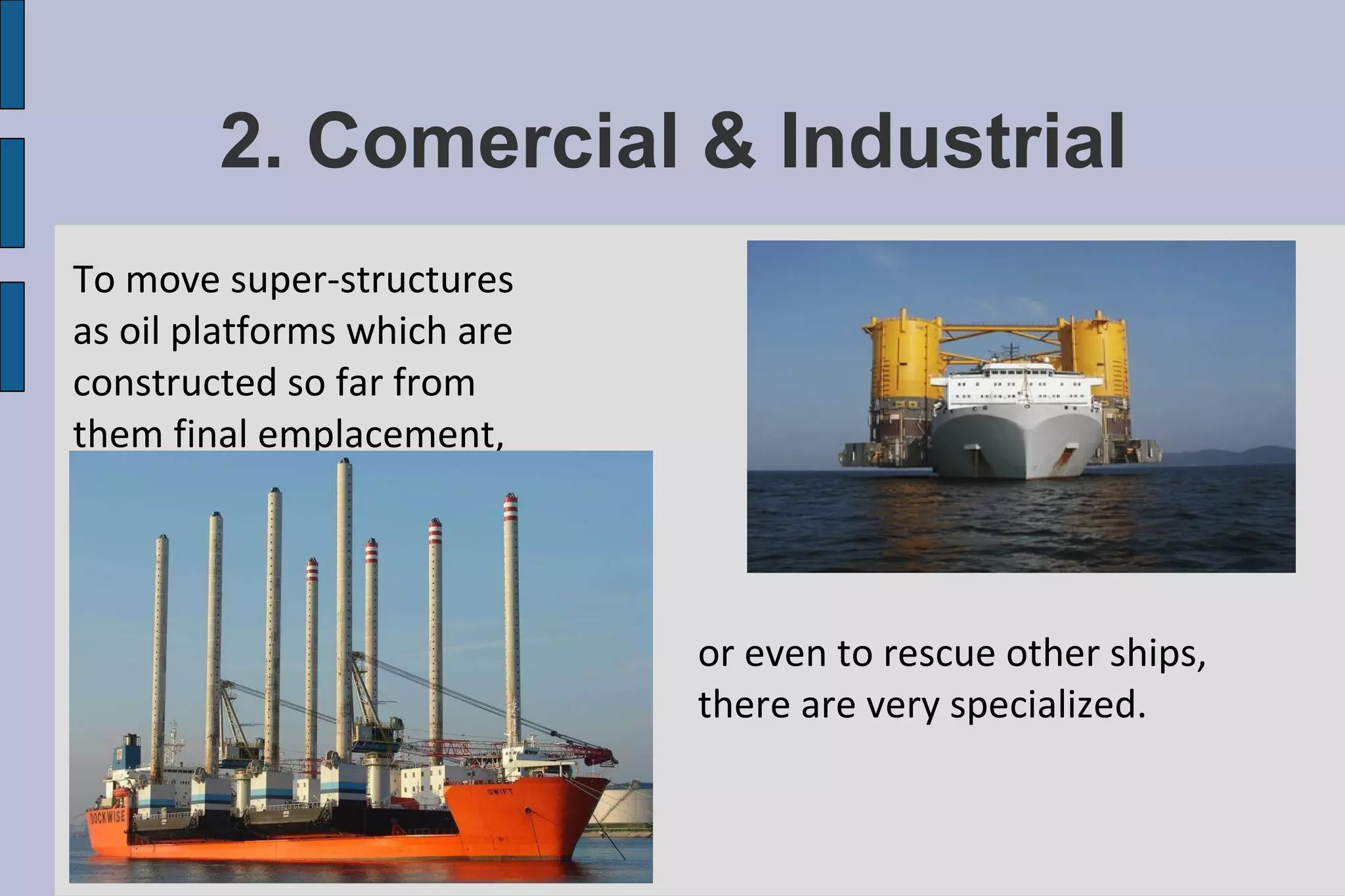 2. Comercial & Industrial

To move super-structures as oil platforms which are constructed so far from them final emplacement,

DOCKWISE

SWIFT

or even to rescue other ships, there are very specialized.